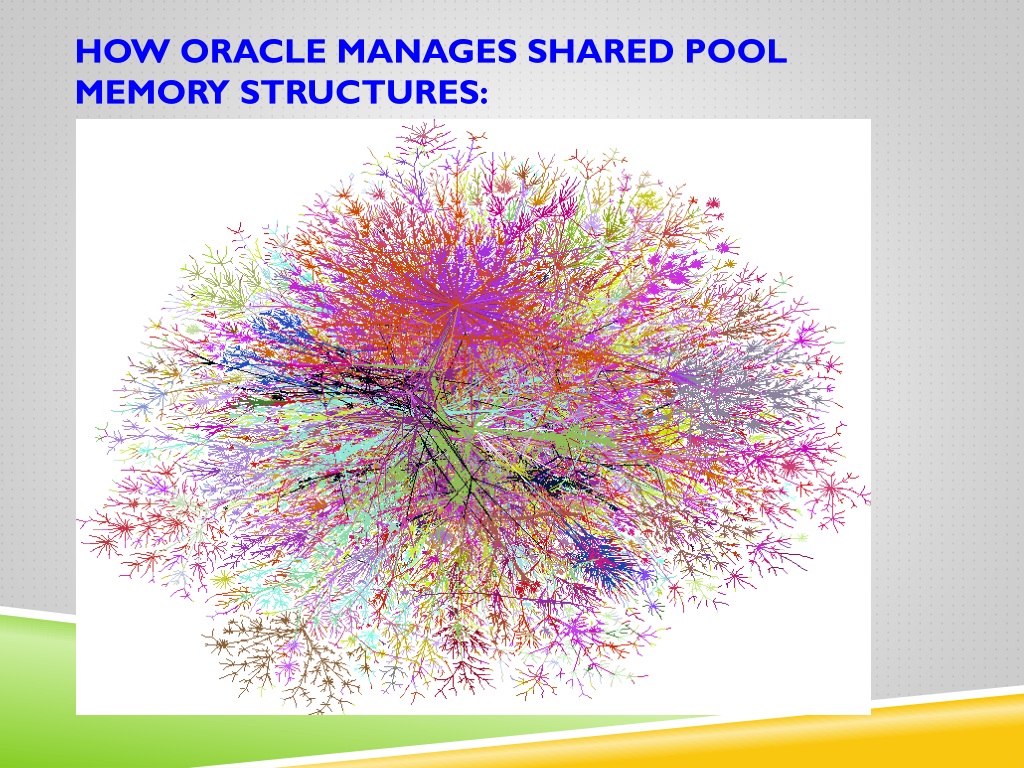 HOW ORACLE MANAGES SHARED POOL MEMORY STRUCTURES: